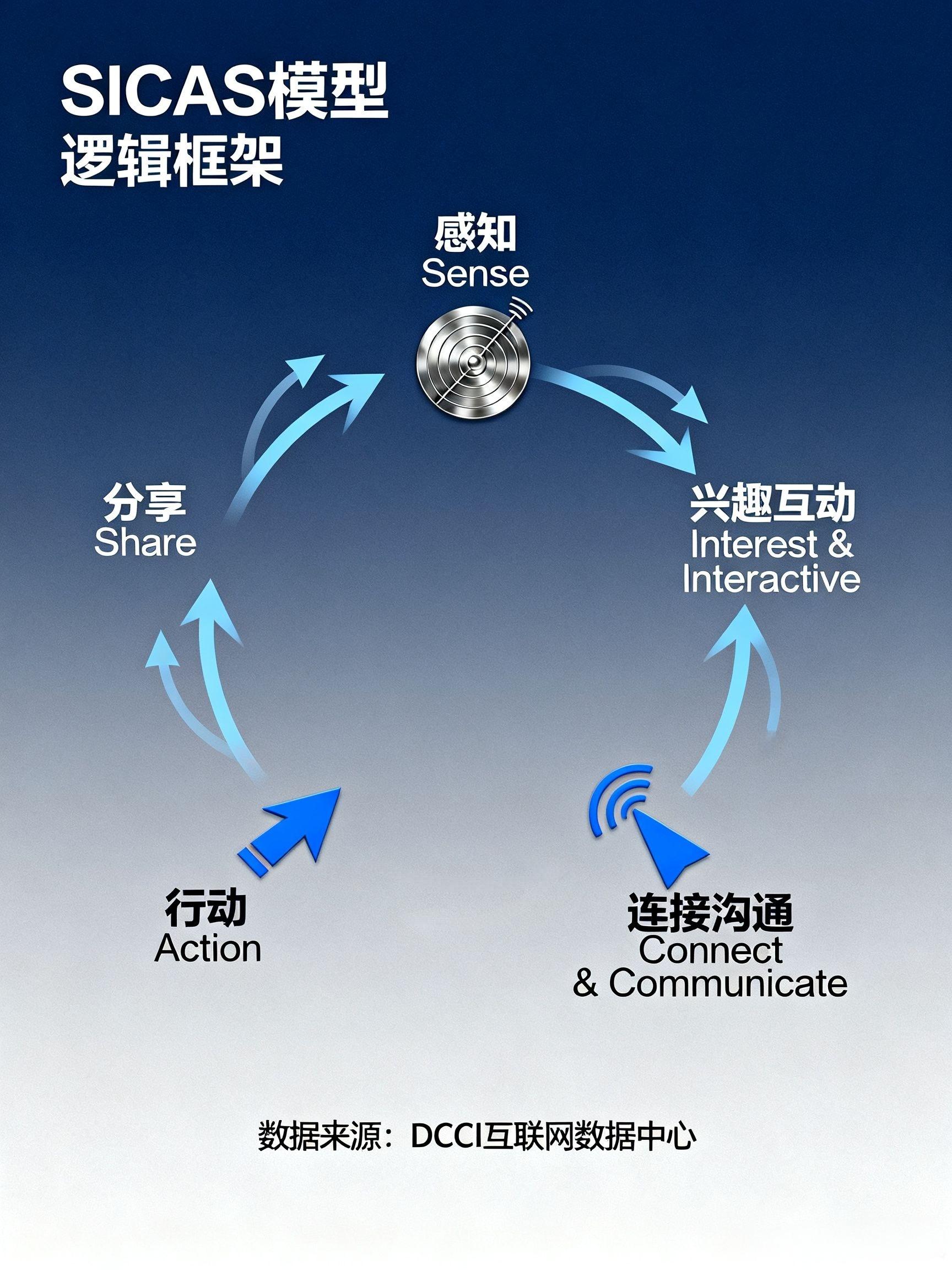 SICAS模型
逻辑框架

感知
Sense

兴趣互动
Interest & Interactive

连接沟通
Connect & Communicate

行动
Action

分享
Share

数据来源：DCCI互联网数据中心